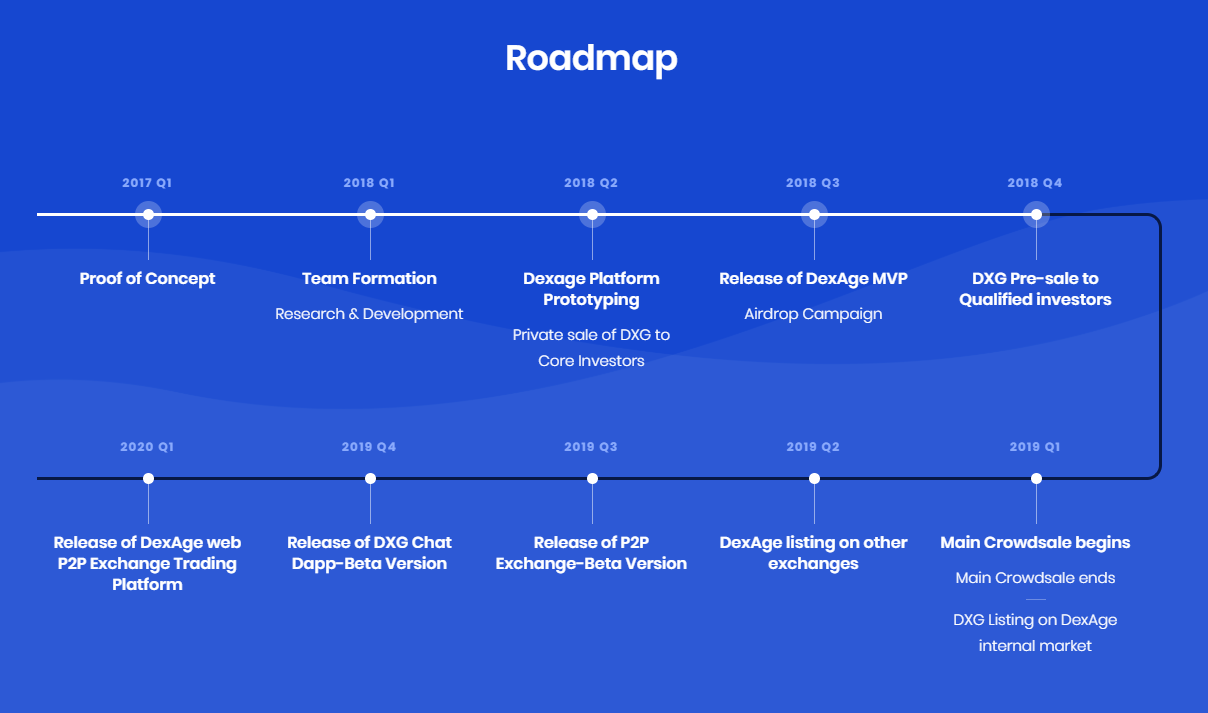 Roadmap

2017 Q1

Proof of Concept

2018 Q1

Team Formation

Research & Development

2018 Q2

Dexage Platform Prototyping

Private sale of DXG to Core Investors

2018 Q3

Release of DexAge MVP

Airdrop Campaign

2018 Q4

DXG Pre-sale to Qualified investors

2020 Q1

Release of DexAge web P2P Exchange Trading Platform

2019 Q4

Release of DXG Chat Dapp-Beta Version

2019 Q3

Release of P2P Exchange-Beta Version

2019 Q2

DexAge listing on other exchanges

2019 Q1

Main Crowdsale begins

Main Crowdsale ends

DXG Listing on DexAge internal market